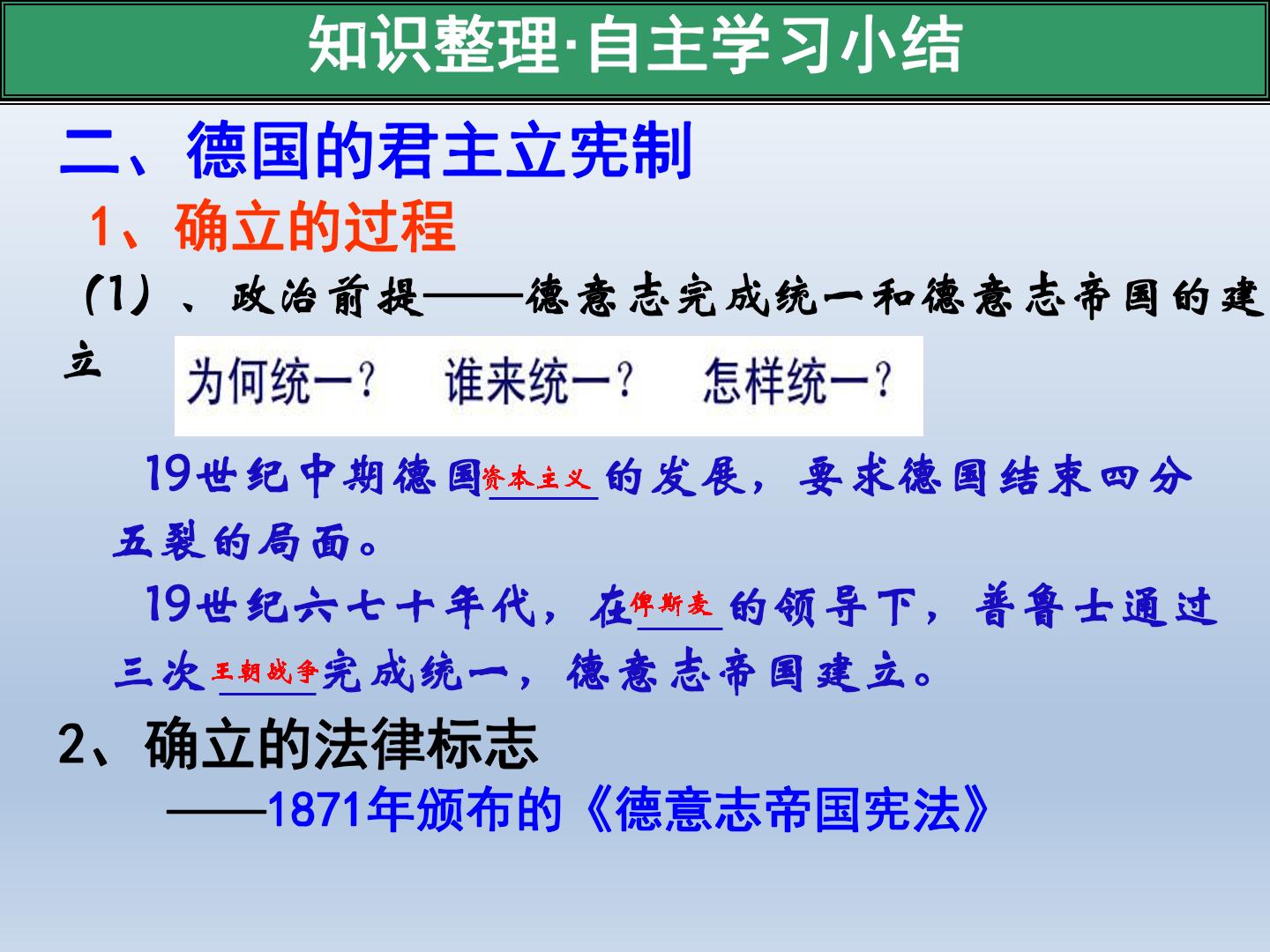 知识整理·自主学习小结

二、德国的君主立宪制

1、确立的过程

（1）、政治前提——德意志完成统一和德意志帝国的建立

为何统一？ 谁来统一？ 怎样统一？

19世纪中期德国资本主义的发展，要求德国结束四分五裂的局面。

19世纪六七十年代，在俾斯麦的领导下，普鲁士通过三次王朝战争完成统一，德意志帝国建立。

2、确立的法律标志

——1871年颁布的《德意志帝国宪法》